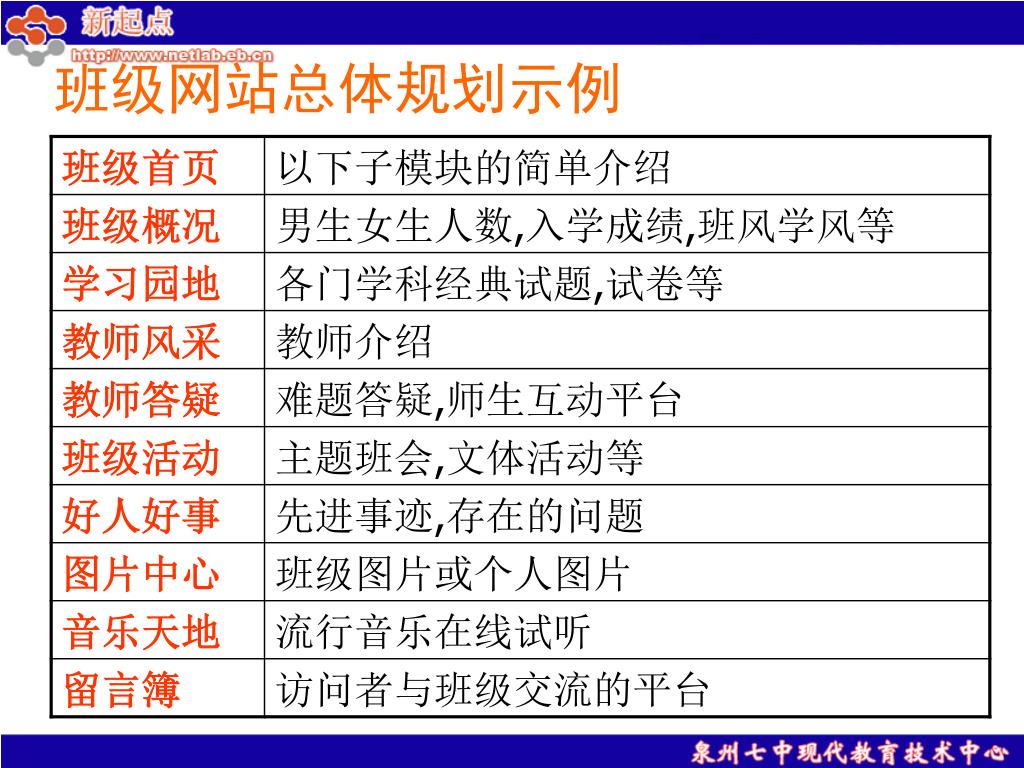 新起点
http://www.netlab.eb.cn

班级网站总体规划示例

| 班级首页 | 以下子模块的简单介绍 |
|---|---|
| 班级概况 | 男生女生人数,入学成绩,班风学风等 |
| 学习园地 | 各门学科经典试题,试卷等 |
| 教师风采 | 教师介绍 |
| 教师答疑 | 难题答疑,师生互动平台 |
| 班级活动 | 主题班会,文体活动等 |
| 好人好事 | 先进事迹,存在的问题 |
| 图片中心 | 班级图片或个人图片 |
| 音乐天地 | 流行音乐在线试听 |
| 留言簿 | 访问者与班级交流的平台 |

泉州七中现代教育技术中心